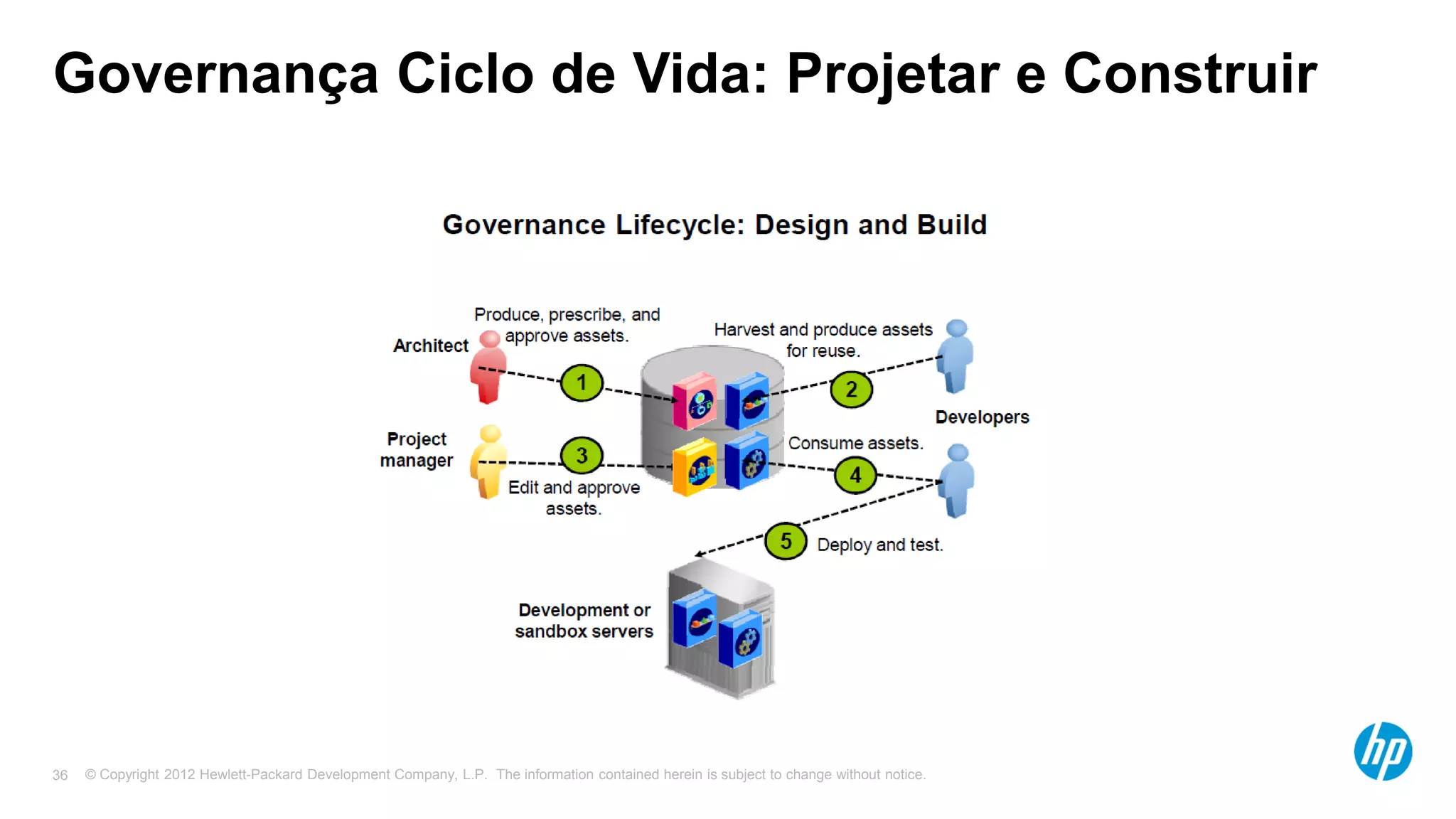 Governança Ciclo de Vida: Projetar e Construir

Governance Lifecycle: Design and Build

Architect

Produce, prescribe, and approve assets.

1

Harvest and produce assets for reuse.

2

Developers

Project manager

3

Edit and approve assets.

Consume assets.

4

5

Deploy and test.

Development or sandbox servers

36 © Copyright 2012 Hewlett-Packard Development Company, L.P. The information contained herein is subject to change without notice.

hp